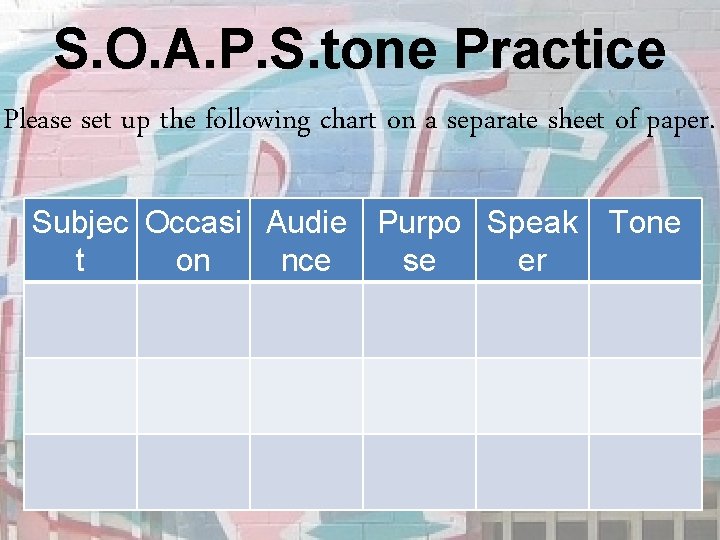 S.O.A.P.S.tone Practice

Please set up the following chart on a separate sheet of paper.

| Subject | Occasion | Audience | Purpose | Speaker | Tone |
|---|---|---|---|---|---|
| | | | | | |
| | | | | | |
| | | | | | |